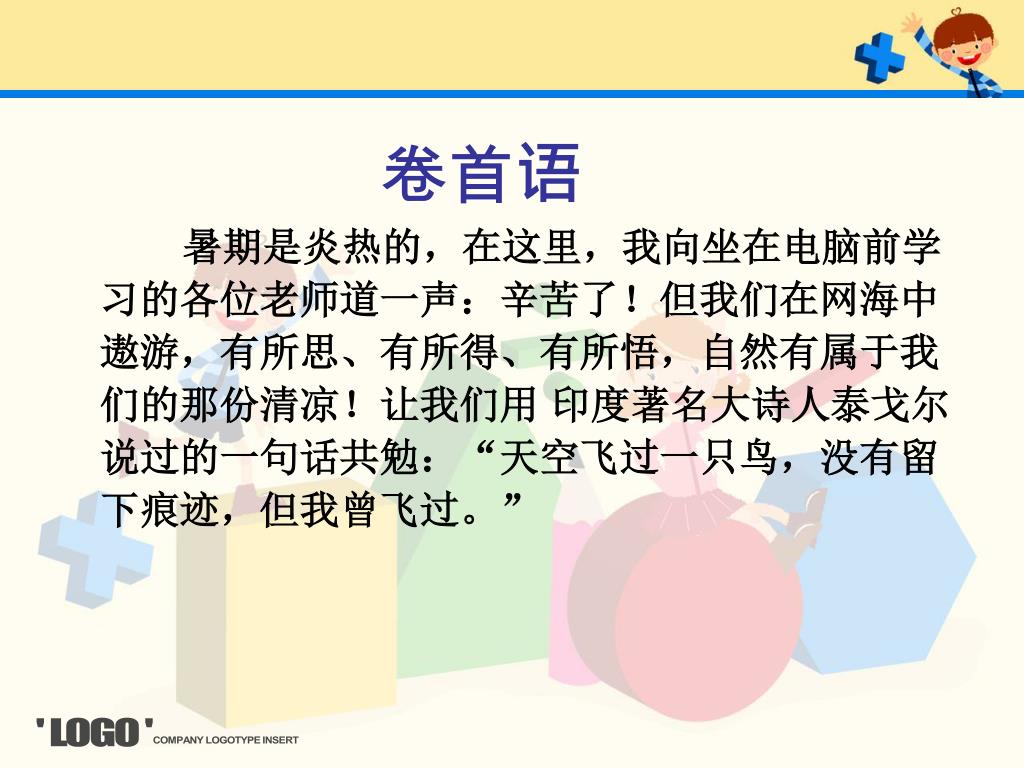 卷首语

暑期是炎热的，在这里，我向坐在电脑前学习的各位老师道一声：辛苦了！但我们在网海中遨游，有所思、有所得、有所悟，自然有属于我们的那份清凉！让我们用 印度著名大诗人泰戈尔说过的一句话共勉：“天空飞过一只鸟，没有留下痕迹，但我曾飞过。”

'LOGO' COMPANY LOGOTYPE INSERT